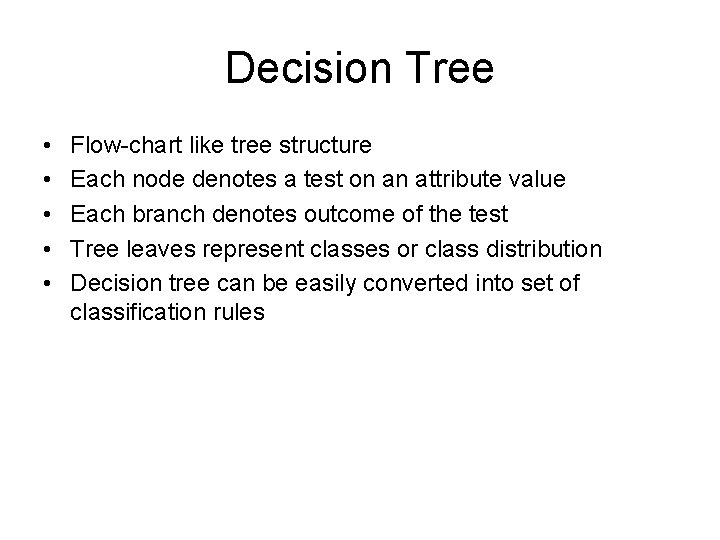 Decision Tree

• Flow-chart like tree structure
• Each node denotes a test on an attribute value
• Each branch denotes outcome of the test
• Tree leaves represent classes or class distribution
• Decision tree can be easily converted into set of classification rules